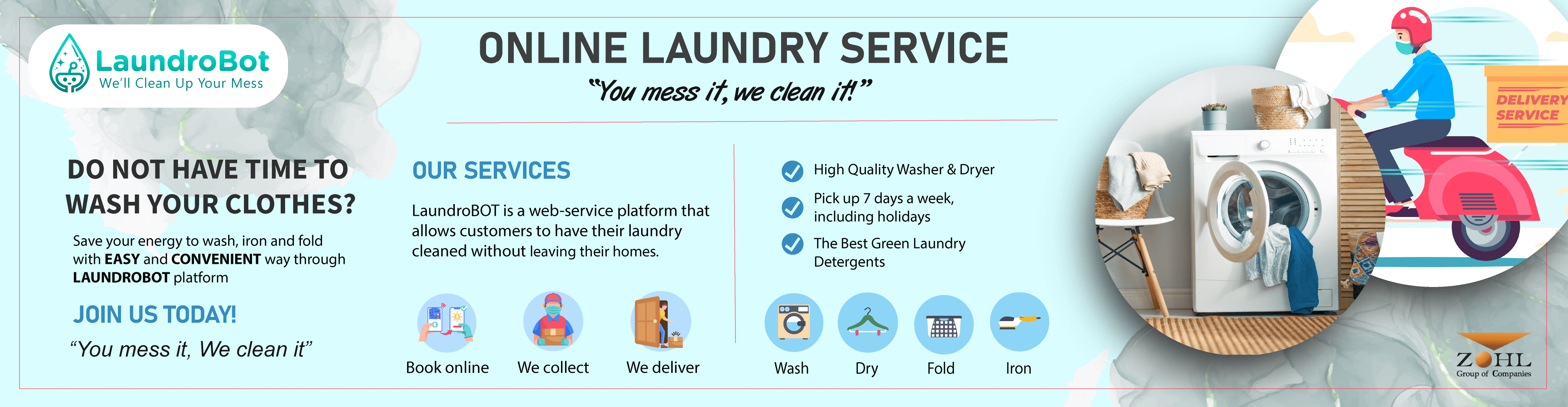 LaundroBot
We'll Clean Up Your Mess

ONLINE LAUNDRY SERVICE
"You mess it, we clean it!"

DO NOT HAVE TIME TO WASH YOUR CLOTHES?

Save your energy to wash, iron and fold with EASY and CONVENIENT way through LAUNDROBOT platform

JOIN US TODAY!

"You mess it, We clean it"

OUR SERVICES

LaundroBOT is a web-service platform that allows customers to have their laundry cleaned without leaving their homes.

Book online
We collect
We deliver

High Quality Washer & Dryer

Pick up 7 days a week, including holidays

The Best Green Laundry Detergents

Wash
Dry
Fold
Iron

DELIVERY SERVICE

ZOHL
Group of Companies